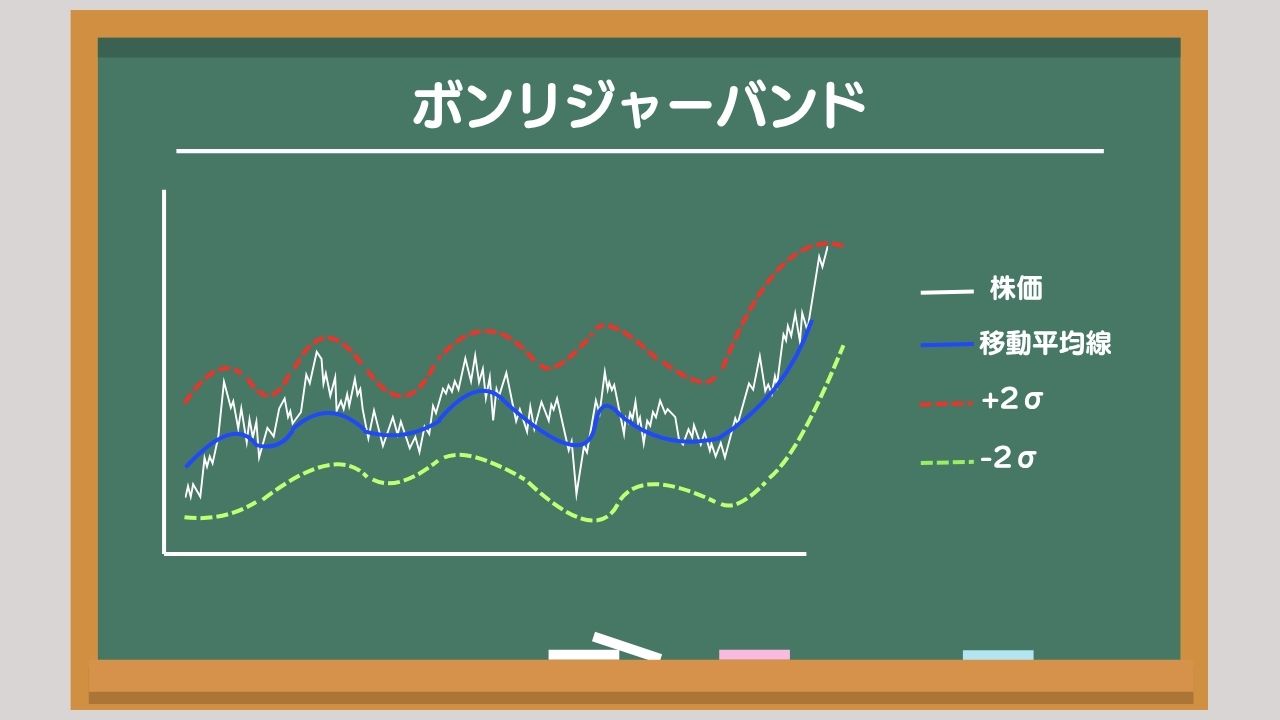 ボンリジャーバンド

株価
移動平均線
+2σ
-2σ